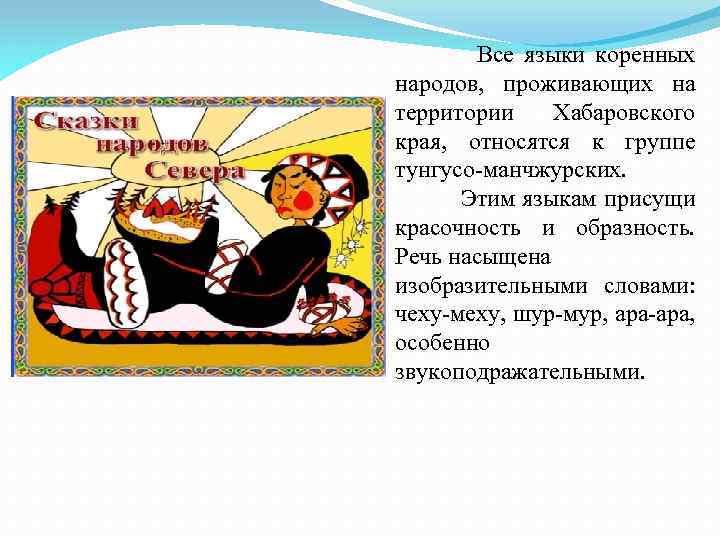 Сказки народов Севера

Все языки коренных народов, проживающих на территории Хабаровского края, относятся к группе тунгусо-манчжурских.

Этим языкам присущи красочность и образность. Речь насыщена изобразительными словами: чеху-меху, шур-мур, ара-ара, особенно звукоподражательными.